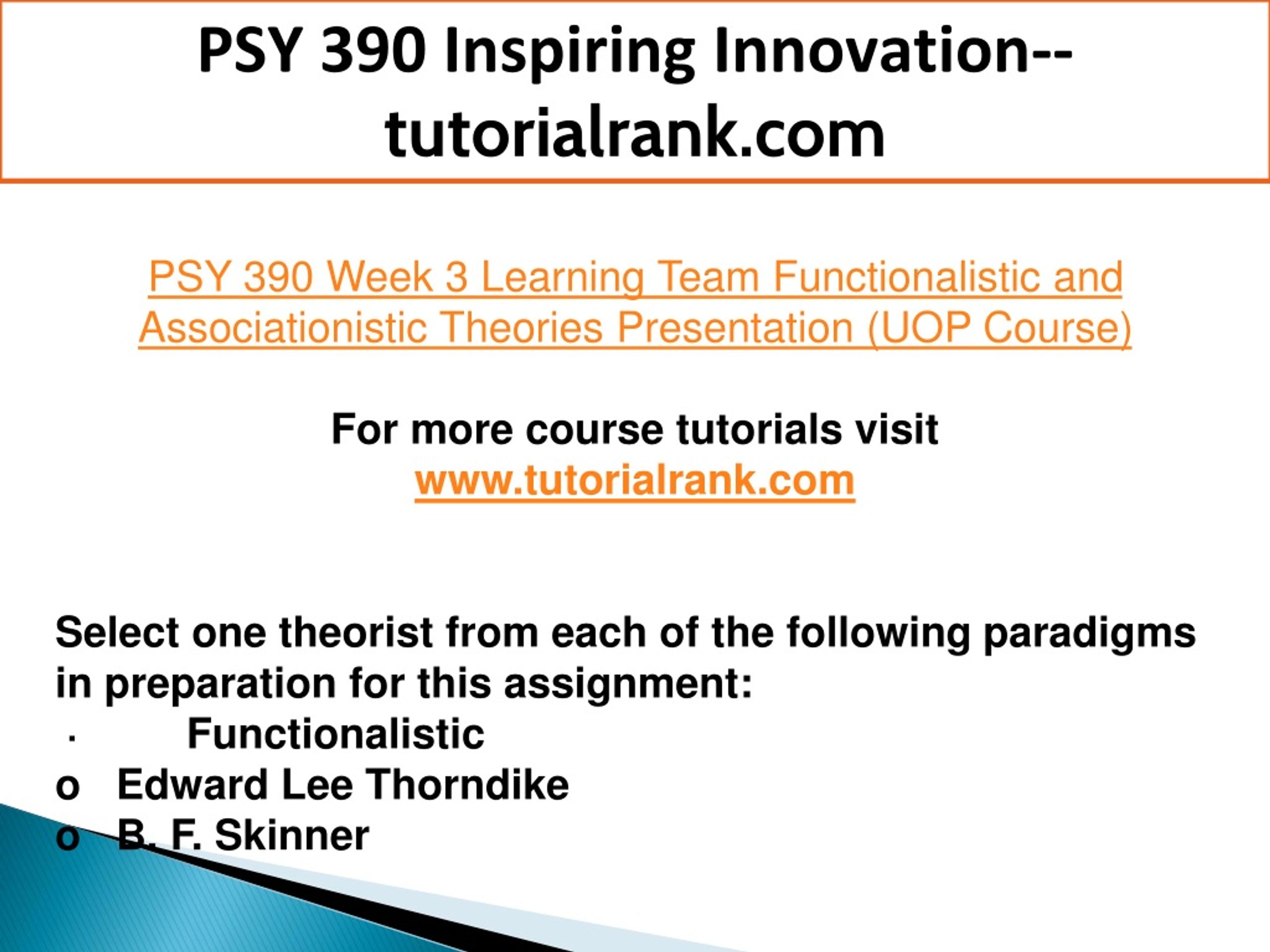 PSY 390 Inspiring Innovation--tutorialrank.com

PSY 390 Week 3 Learning Team Functionalistic and Associationistic Theories Presentation (UOP Course)

For more course tutorials visit
www.tutorialrank.com

Select one theorist from each of the following paradigms in preparation for this assignment:
· Functionalistic
o Edward Lee Thorndike
o B. F. Skinner